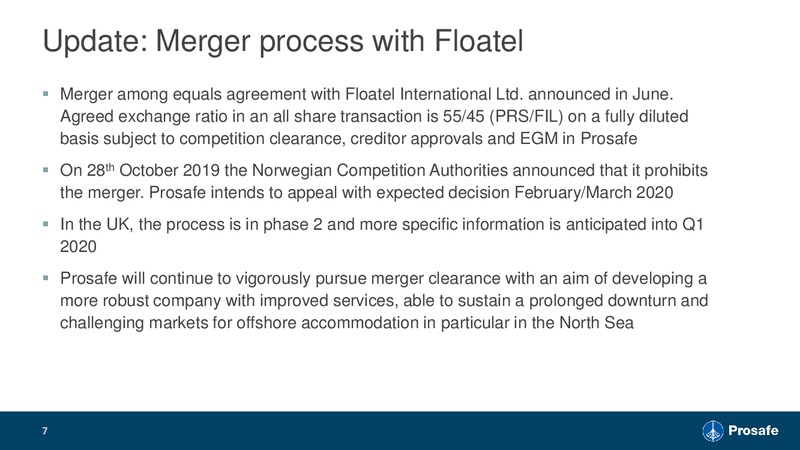 Update: Merger process with Floatel

▪ Merger among equals agreement with Floatel International Ltd. announced in June. Agreed exchange ratio in an all share transaction is 55/45 (PRS/FIL) on a fully diluted basis subject to competition clearance, creditor approvals and EGM in Prosafe

▪ On 28$^{th}$ October 2019 the Norwegian Competition Authorities announced that it prohibits the merger. Prosafe intends to appeal with expected decision February/March 2020

▪ In the UK, the process is in phase 2 and more specific information is anticipated into Q1 2020

▪ Prosafe will continue to vigorously pursue merger clearance with an aim of developing a more robust company with improved services, able to sustain a prolonged downturn and challenging markets for offshore accommodation in particular in the North Sea

7

Prosafe